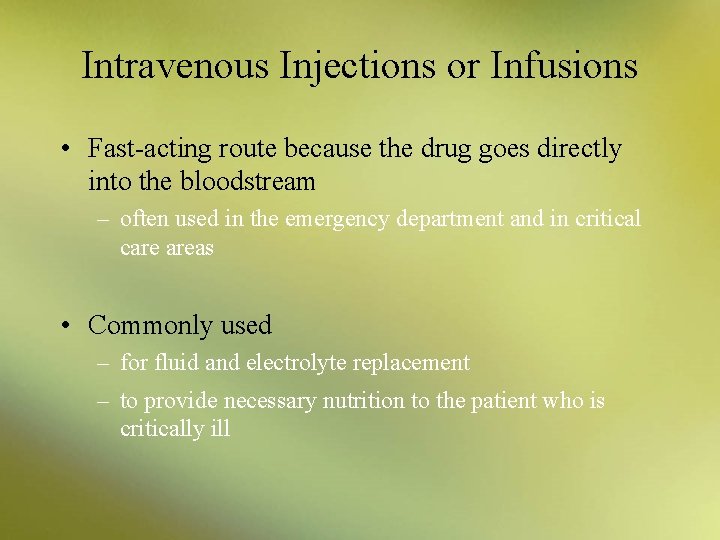 Intravenous Injections or Infusions

• Fast-acting route because the drug goes directly into the bloodstream
  – often used in the emergency department and in critical care areas

• Commonly used
  – for fluid and electrolyte replacement
  – to provide necessary nutrition to the patient who is critically ill